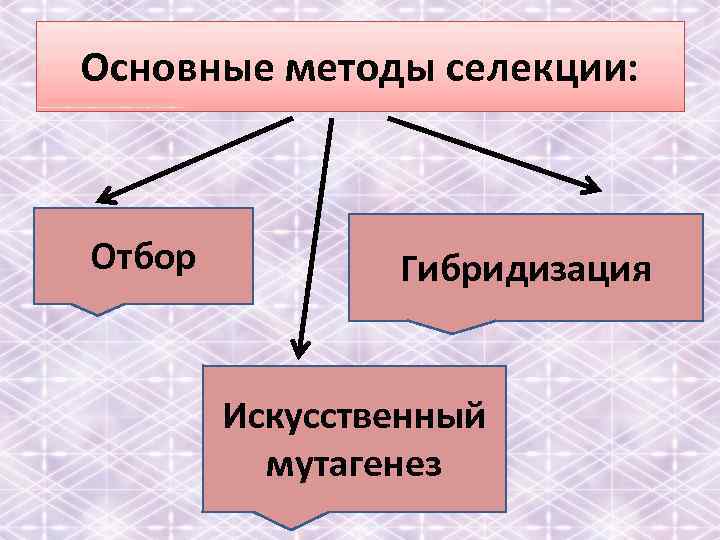 Основные методы селекции:

Отбор

Гибридизация

Искусственный мутагенез